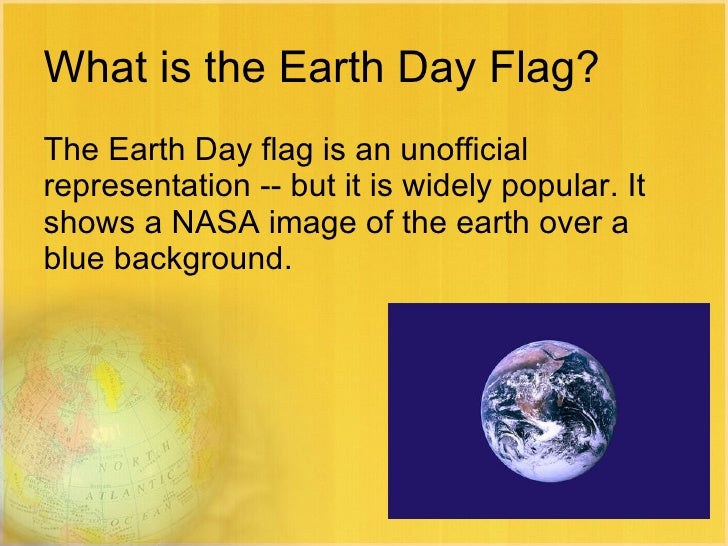 What is the Earth Day Flag?

The Earth Day flag is an unofficial representation -- but it is widely popular. It shows a NASA image of the earth over a blue background.

NORTH
ATLANTIC
OCEAN